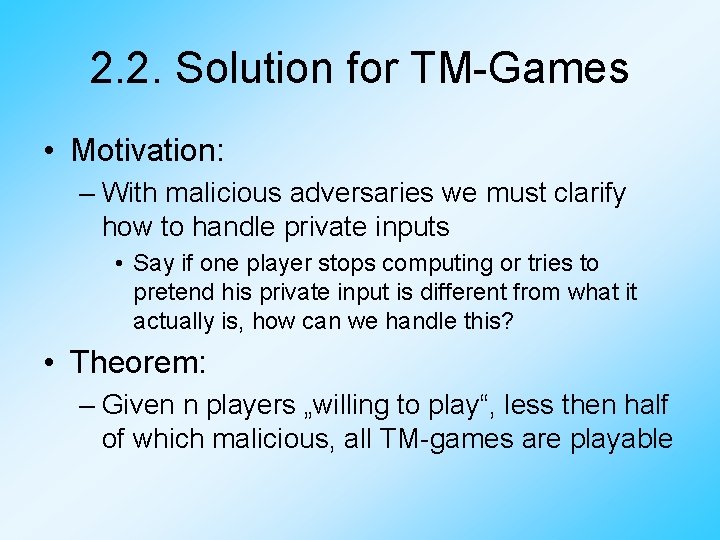 2.2. Solution for TM-Games

• Motivation:

– With malicious adversaries we must clarify how to handle private inputs

• Say if one player stops computing or tries to pretend his private input is different from what it actually is, how can we handle this?

• Theorem:

– Given n players „willing to play“, less then half of which malicious, all TM-games are playable